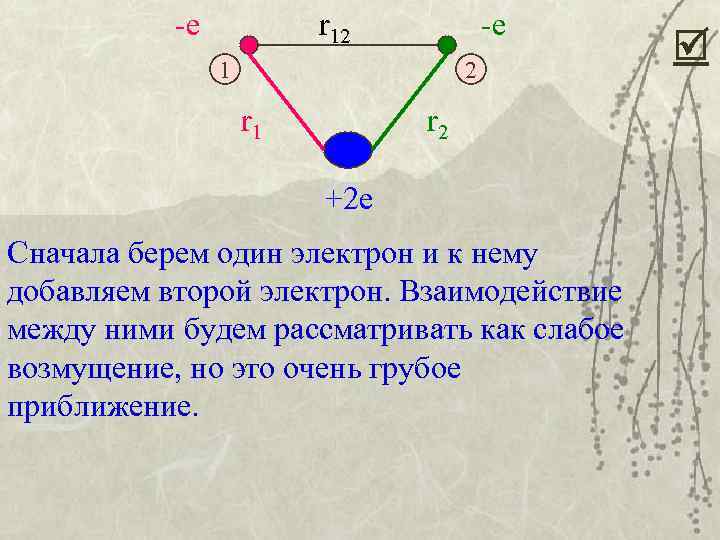 -e
$r_{12}$
-e
1
2
$r_1$
$r_2$
+2e

Сначала берем один электрон и к нему добавляем второй электрон. Взаимодействие между ними будем рассматривать как слабое возмущение, но это очень грубое приближение.